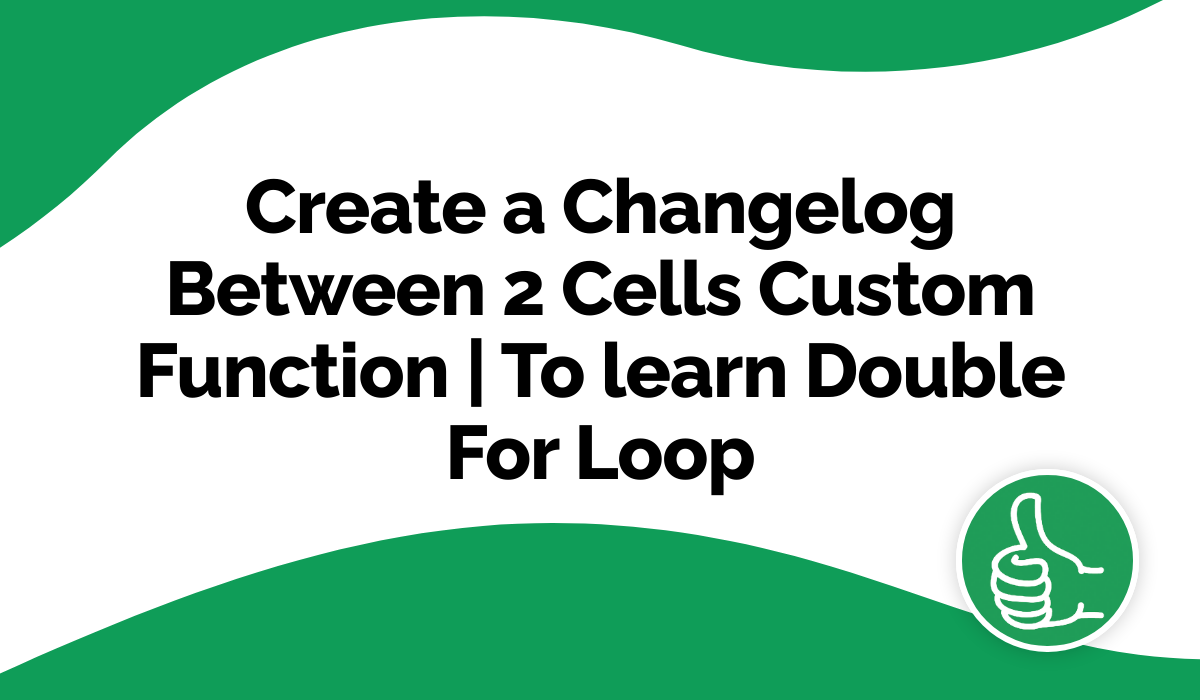 Create a Changelog Between 2 Cells Custom Function | To learn Double For Loop